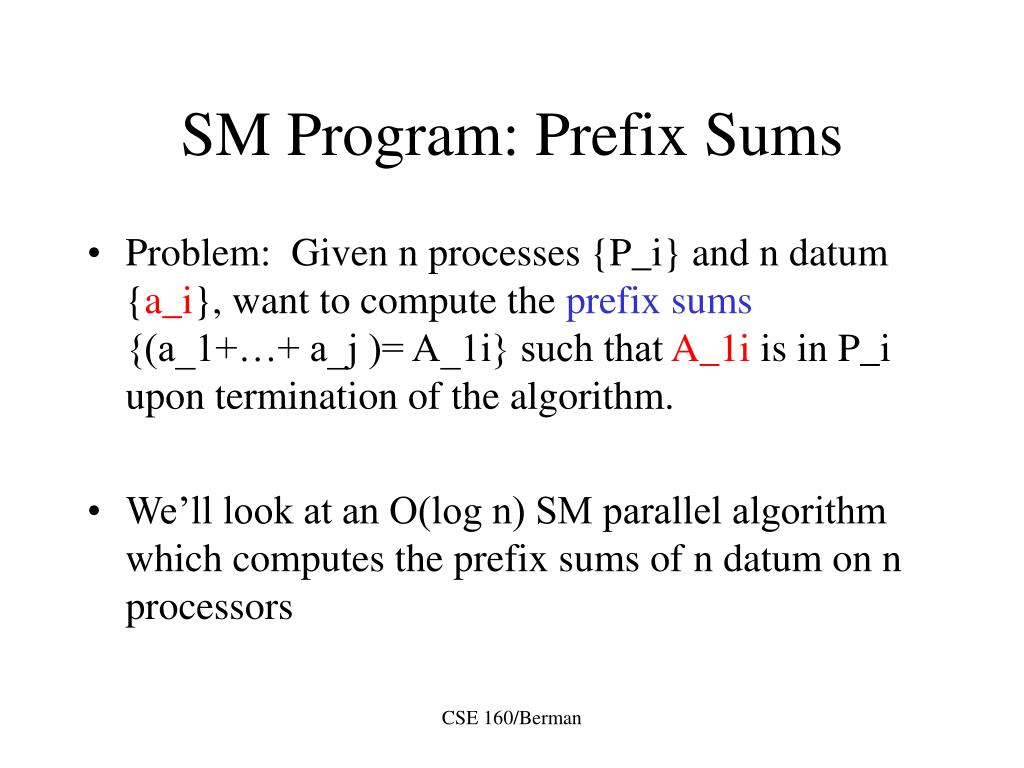 SM Program: Prefix Sums

• Problem: Given n processes {P_i} and n datum {a_i}, want to compute the prefix sums {(a_1+…+ a_j )= A_1i} such that A_1i is in P_i upon termination of the algorithm.

• We’ll look at an O(log n) SM parallel algorithm which computes the prefix sums of n datum on n processors

CSE 160/Berman